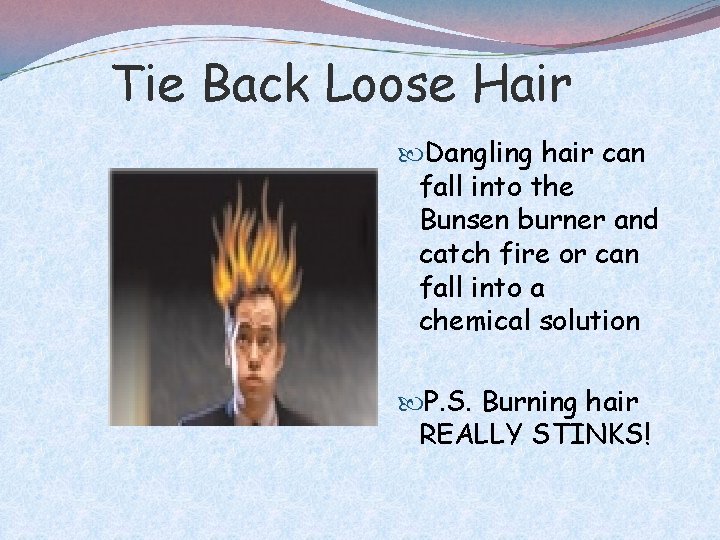 Tie Back Loose Hair

Dangling hair can fall into the Bunsen burner and catch fire or can fall into a chemical solution

P.S. Burning hair REALLY STINKS!